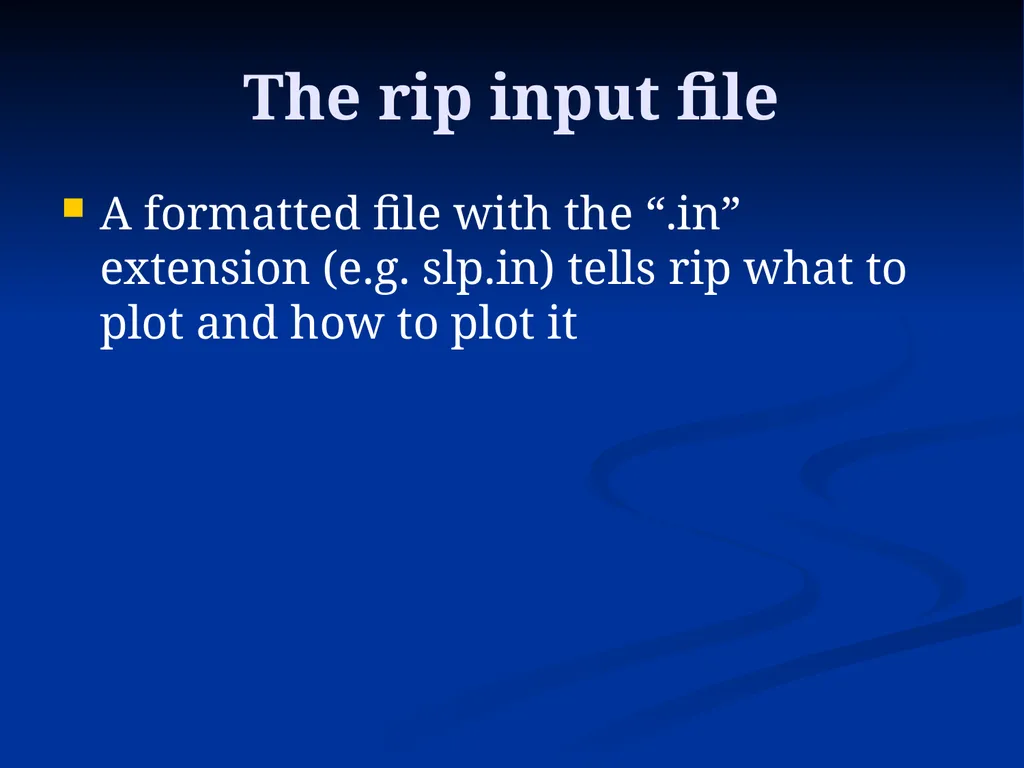 The rip input file

• A formatted file with the ".in" extension (e.g. slp.in) tells rip what to plot and how to plot it